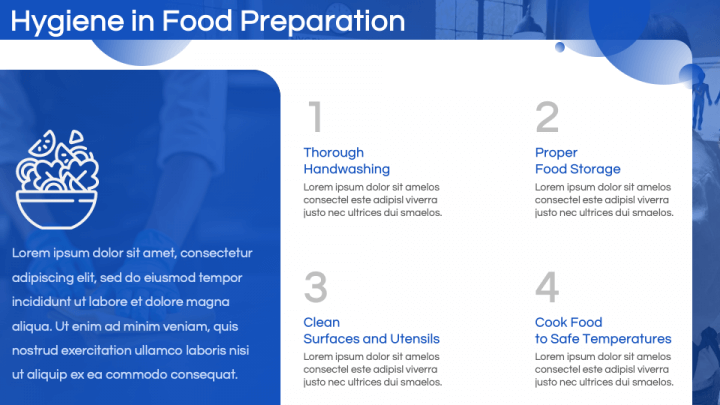 Hygiene in Food Preparation

Lorem ipsum dolor sit amet, consectetur adipiscing elit, sed do eiusmod tempor incididunt ut labore et dolore magna aliqua. Ut enim ad minim veniam, quis nostrud exercitation ullamco laboris nisi ut aliquip ex ea commodo consequat.

1

Thorough Handwashing

Lorem ipsum dolor sit amelos consectel este adipisl viverra justo nec ultrices dui smaelos.

2

Proper Food Storage

Lorem ipsum dolor sit amelos consectel este adipisl viverra justo nec ultrices dui smaelos.

3

Clean Surfaces and Utensils

Lorem ipsum dolor sit amelos consectel este adipisl viverra justo nec ultrices dui smaelos.

4

Cook Food to Safe Temperatures

Lorem ipsum dolor sit amelos consectel este adipisl viverra justo nec ultrices dui smaelos.